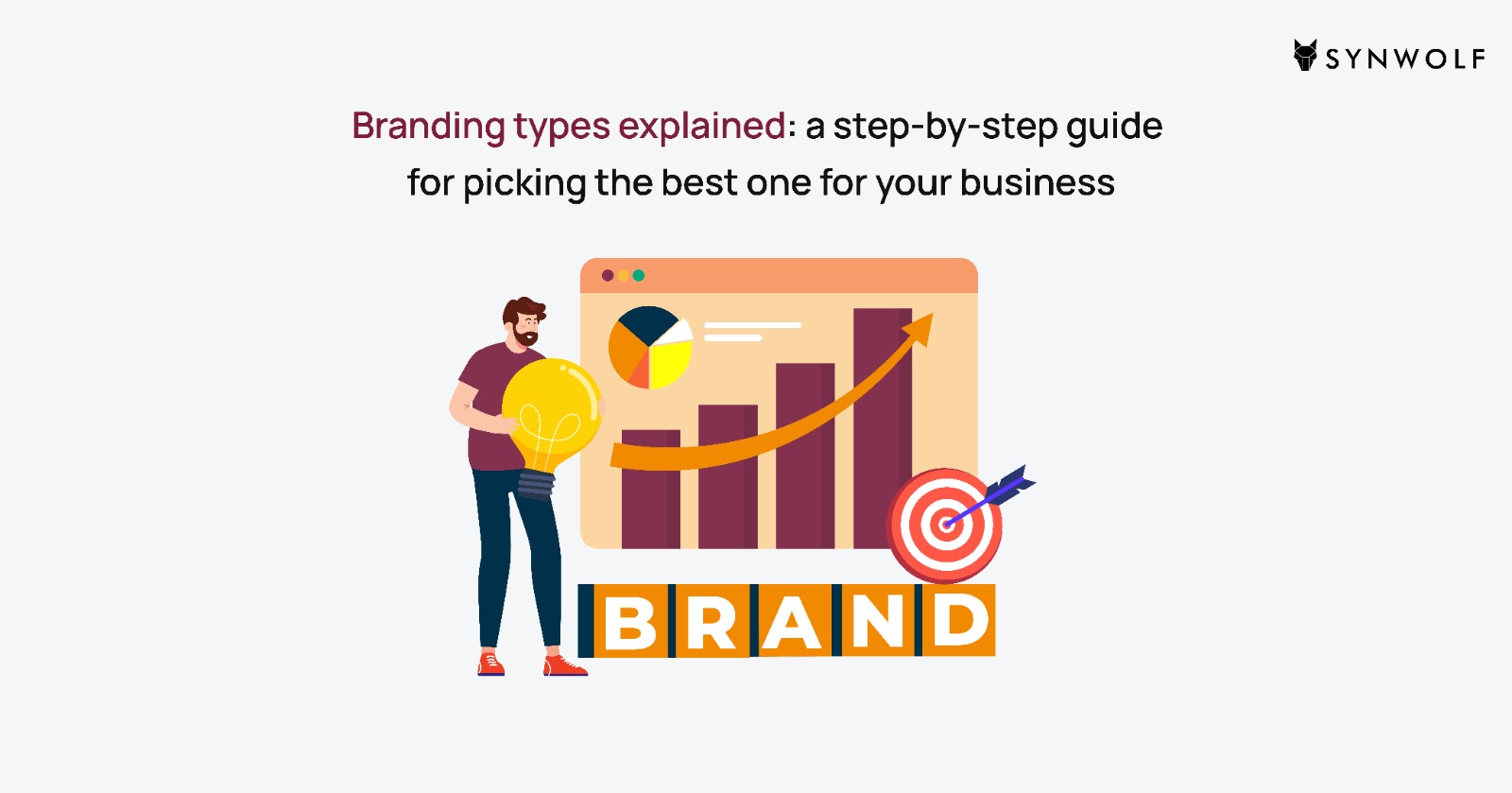 SYNWOLF

Branding types explained: a step-by-step guide for picking the best one for your business

BRAND